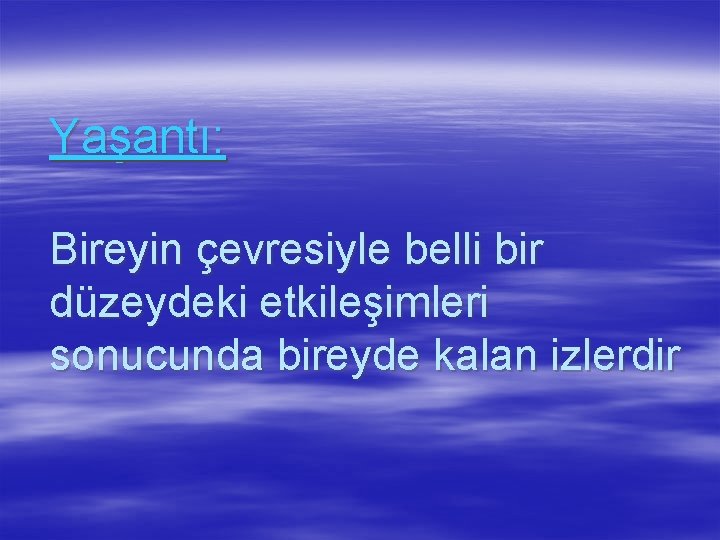 Yaşantı:

Bireyin çevresiyle belli bir düzeydeki etkileşimleri sonucunda bireyde kalan izlerdir